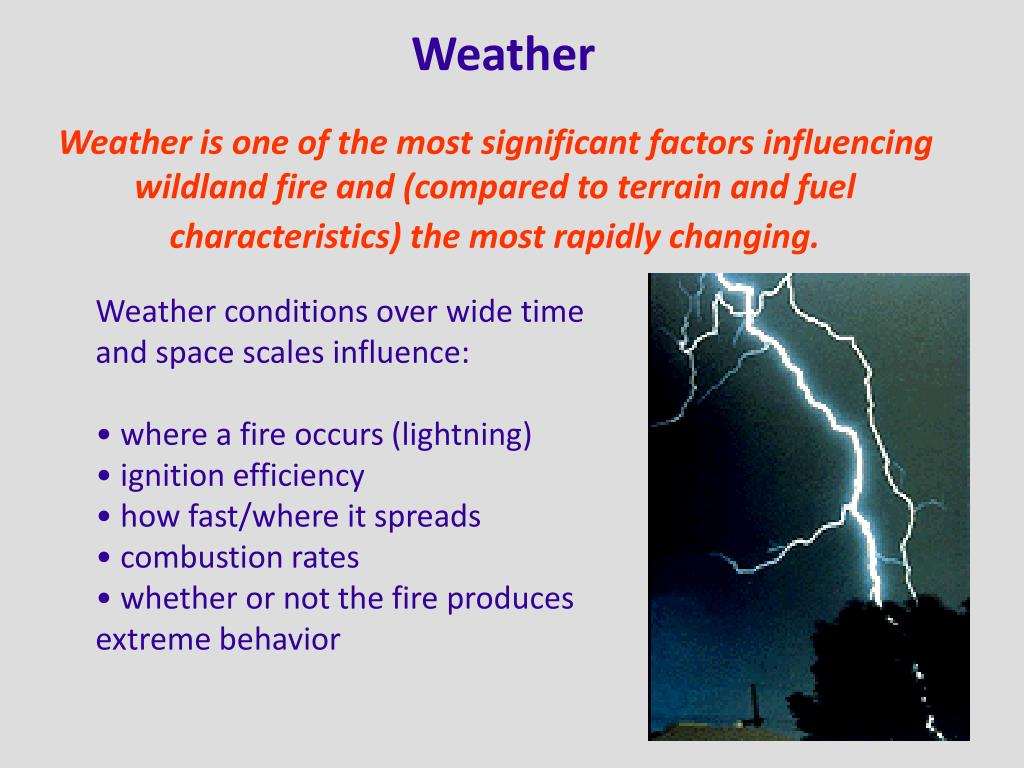 Weather

Weather is one of the most significant factors influencing wildland fire and (compared to terrain and fuel characteristics) the most rapidly changing.

Weather conditions over wide time and space scales influence:

• where a fire occurs (lightning)
• ignition efficiency
• how fast/where it spreads
• combustion rates
• whether or not the fire produces extreme behavior